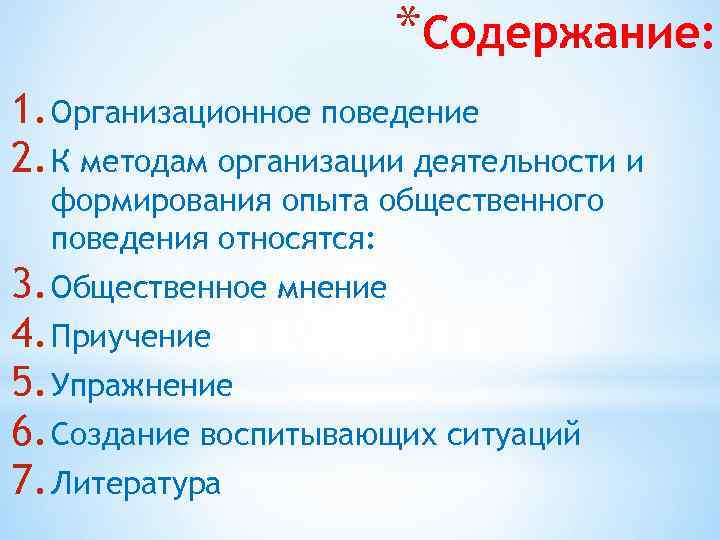 *Содержание:

1. Организационное поведение
2. К методам организации деятельности и формирования опыта общественного поведения относятся:
3. Общественное мнение
4. Приучение
5. Упражнение
6. Создание воспитывающих ситуаций
7. Литература